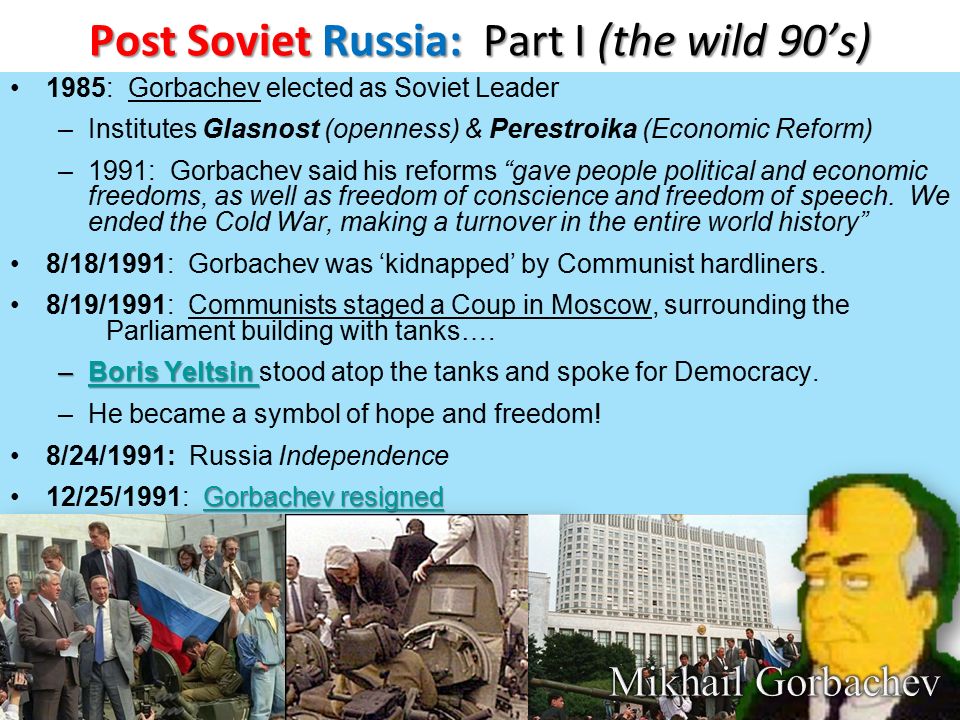 Post Soviet Russia: Part I (the wild 90's)

• 1985: Gorbachev elected as Soviet Leader
– Institutes Glasnost (openness) & Perestroika (Economic Reform)
– 1991: Gorbachev said his reforms "gave people political and economic freedoms, as well as freedom of conscience and freedom of speech. We ended the Cold War, making a turnover in the entire world history"

• 8/18/1991: Gorbachev was 'kidnapped' by Communist hardliners.

• 8/19/1991: Communists staged a Coup in Moscow, surrounding the Parliament building with tanks….
– Boris Yeltsin stood atop the tanks and spoke for Democracy.
– He became a symbol of hope and freedom!

• 8/24/1991: Russia Independence

• 12/25/1991: Gorbachev resigned

Mikhail Gorbachev